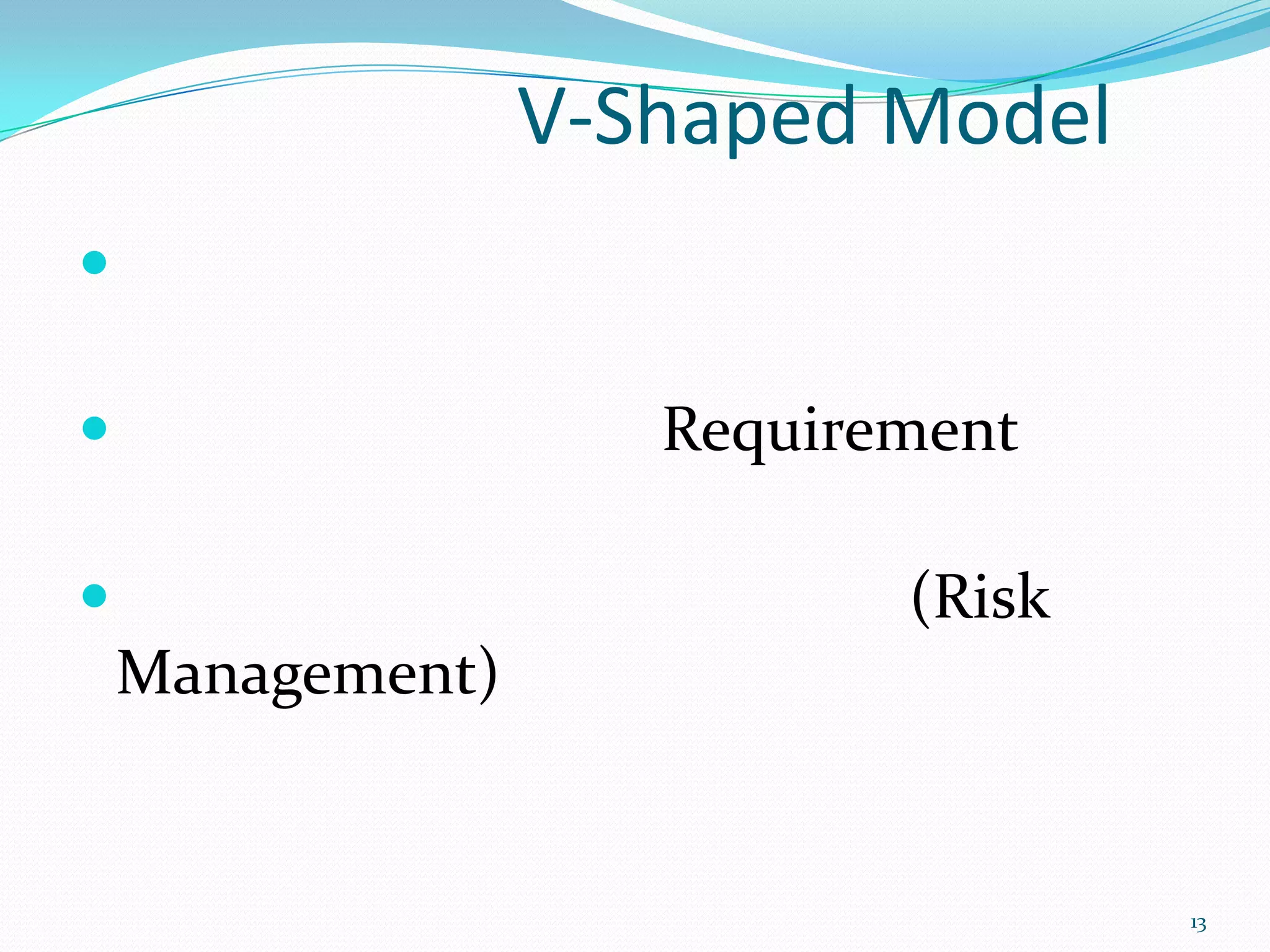 V-Shaped Model

Requirement

(Risk Management)

13